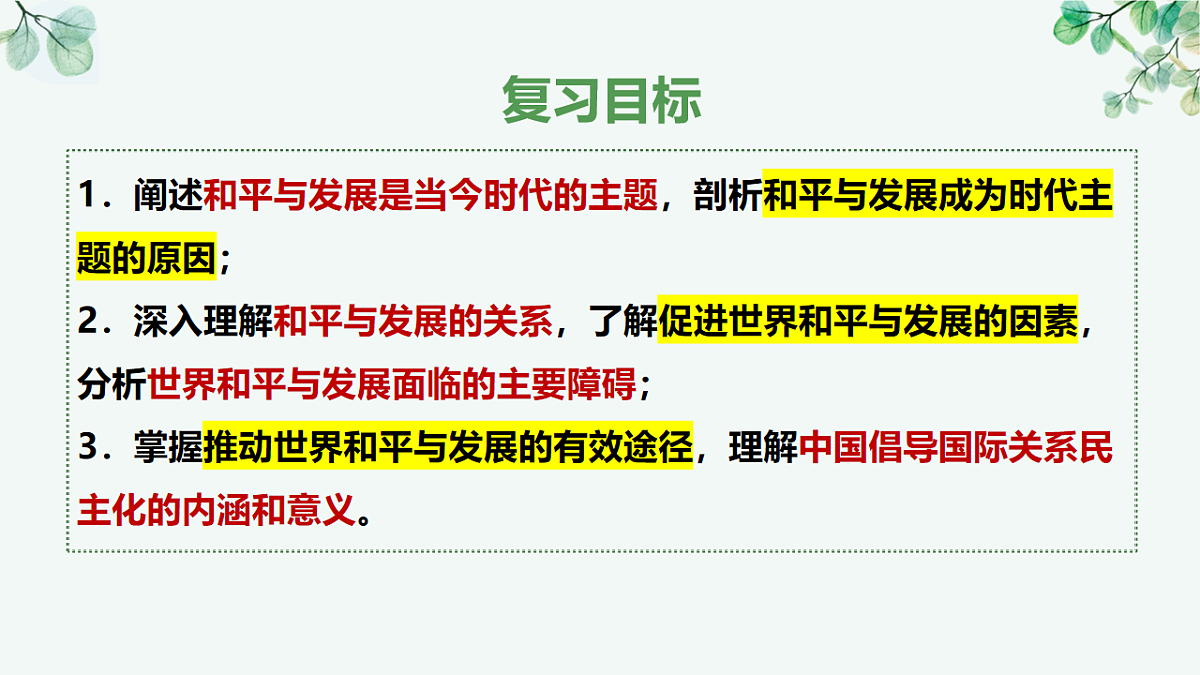 复习目标

1．阐述和平与发展是当今时代的主题，剖析和平与发展成为时代主题的原因；

2．深入理解和平与发展的关系，了解促进世界和平与发展的因素，分析世界和平与发展面临的主要障碍；

3．掌握推动世界和平与发展的有效途径，理解中国倡导国际关系民主化的内涵和意义。